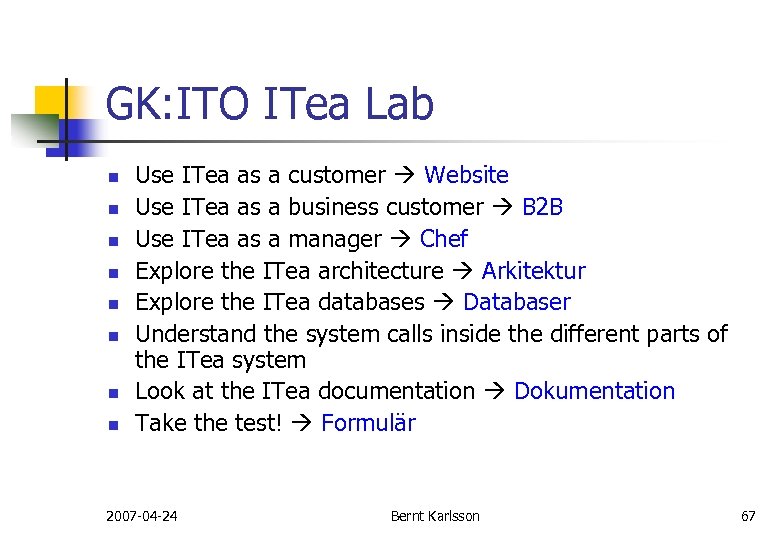 GK:ITO ITea Lab

- Use ITea as a customer → Website
- Use ITea as a business customer → B2B
- Use ITea as a manager → Chef
- Explore the ITea architecture → Arkitektur
- Explore the ITea databases → Databaser
- Understand the system calls inside the different parts of the ITea system
- Look at the ITea documentation → Dokumentation
- Take the test! → Formulär

2007-04-24 Bernt Karlsson 67